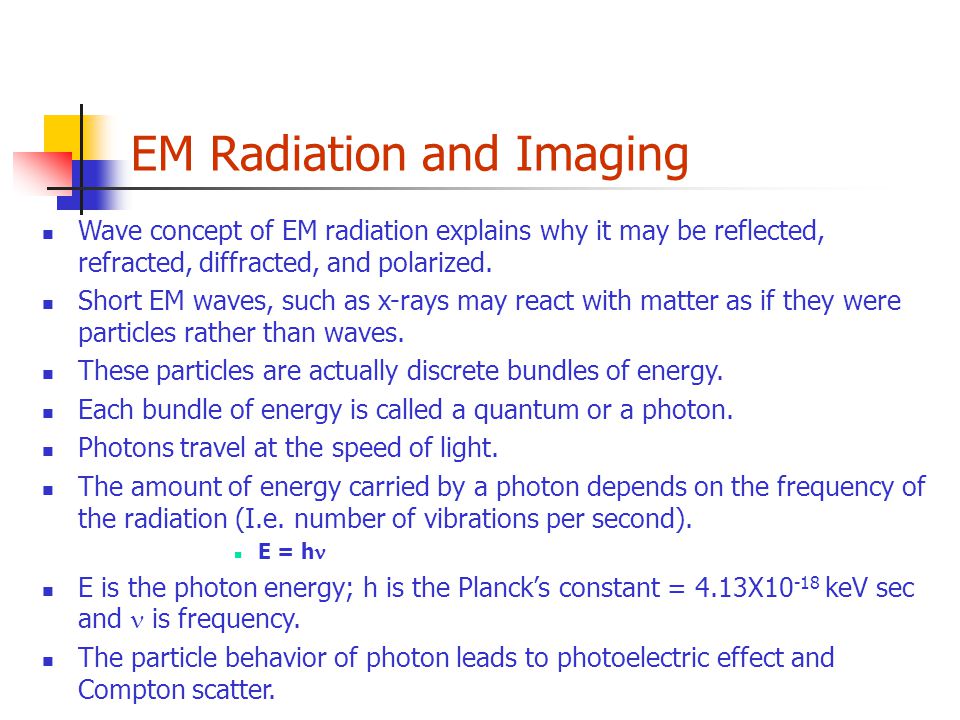 EM Radiation and Imaging

- Wave concept of EM radiation explains why it may be reflected, refracted, diffracted, and polarized.
- Short EM waves, such as x-rays may react with matter as if they were particles rather than waves.
- These particles are actually discrete bundles of energy.
- Each bundle of energy is called a quantum or a photon.
- Photons travel at the speed of light.
- The amount of energy carried by a photon depends on the frequency of the radiation (I.e. number of vibrations per second).
  - $E = h\nu$
- E is the photon energy; h is the Planck's constant = $4.13X10^{-18}$ keV sec and $\nu$ is frequency.
- The particle behavior of photon leads to photoelectric effect and Compton scatter.